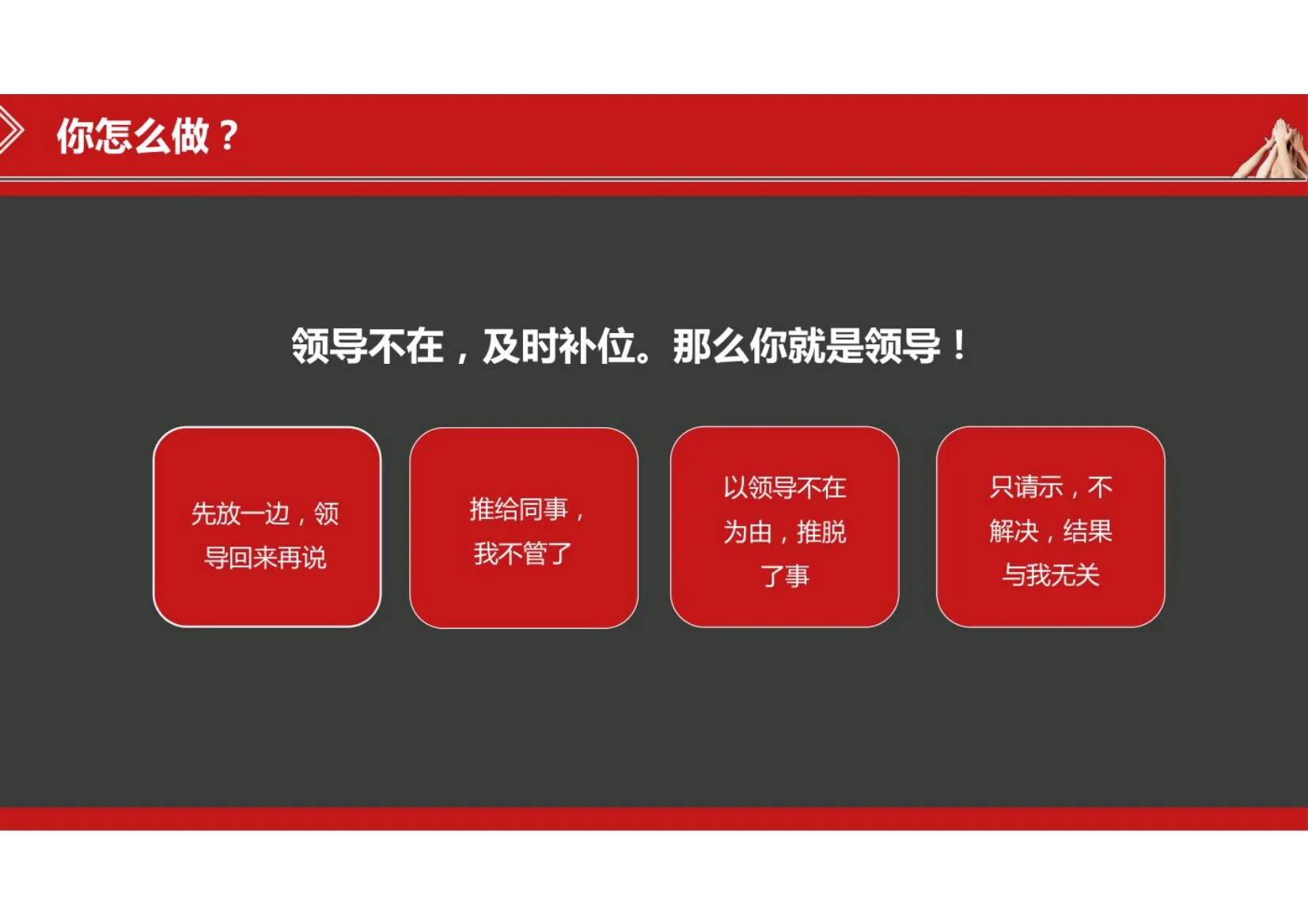 你怎么做？

领导不在，及时补位。那么你就是领导！

先放一边，领导回来再说

推给同事，我不管了

以领导不在为由，推脱了事

只请示，不解决，结果与我无关